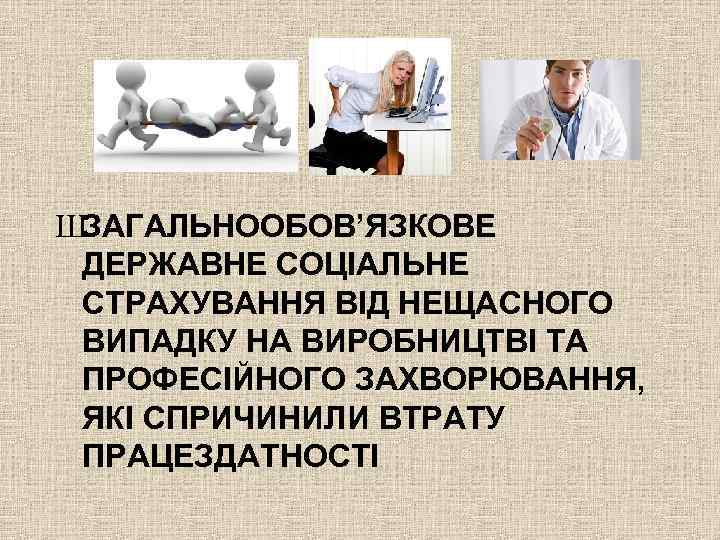 Ш ЗАГАЛЬНООБОВ'ЯЗКОВЕ ДЕРЖАВНЕ СОЦІАЛЬНЕ СТРАХУВАННЯ ВІД НЕЩАСНОГО ВИПАДКУ НА ВИРОБНИЦТВІ ТА ПРОФЕСІЙНОГО ЗАХВОРЮВАННЯ, ЯКІ СПРИЧИНИЛИ ВТРАТУ ПРАЦЕЗДАТНОСТІ